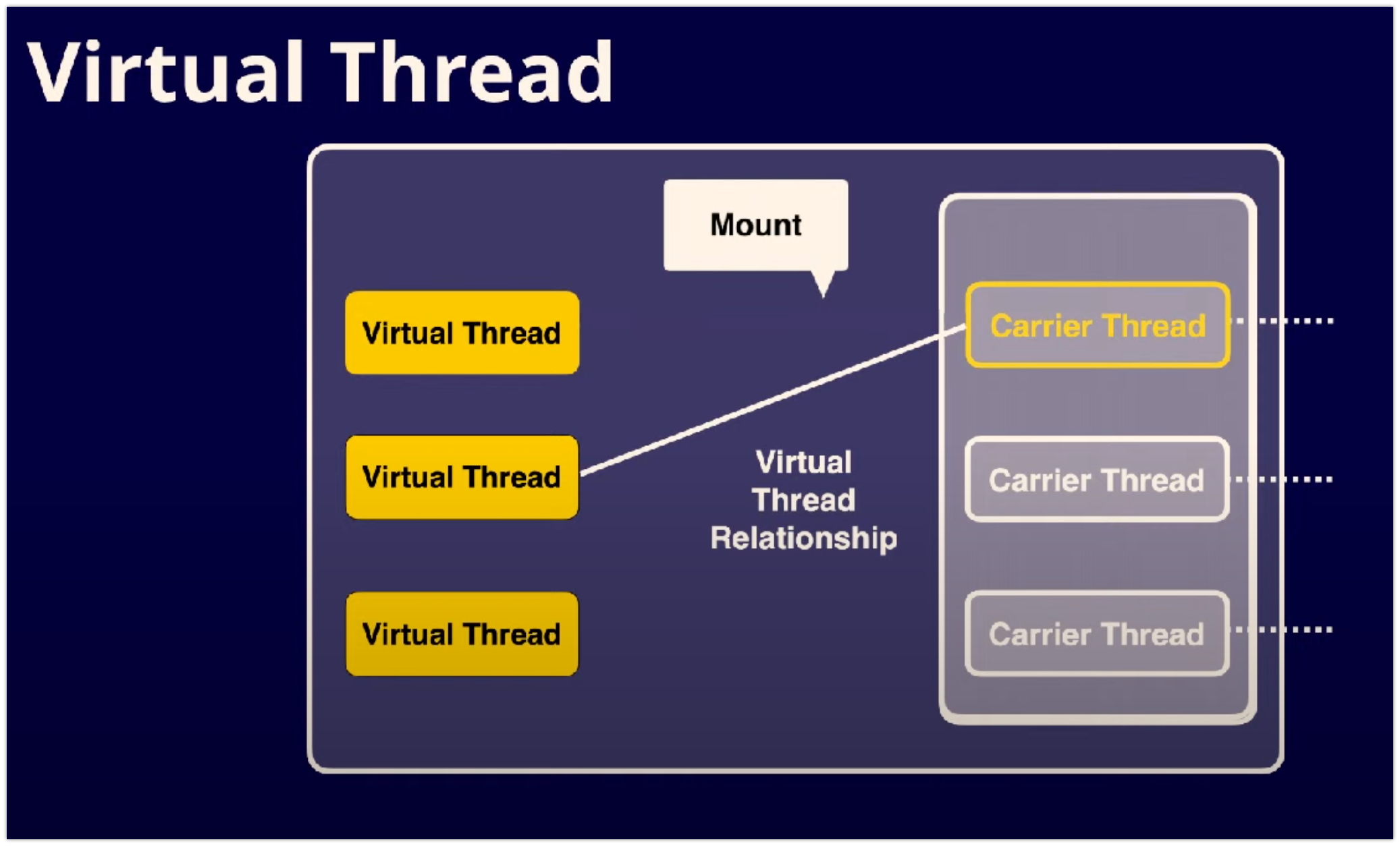 Virtual Thread

Mount

Virtual Thread

Virtual Thread

Virtual Thread

Virtual Thread Relationship

Carrier Thread

Carrier Thread

Carrier Thread